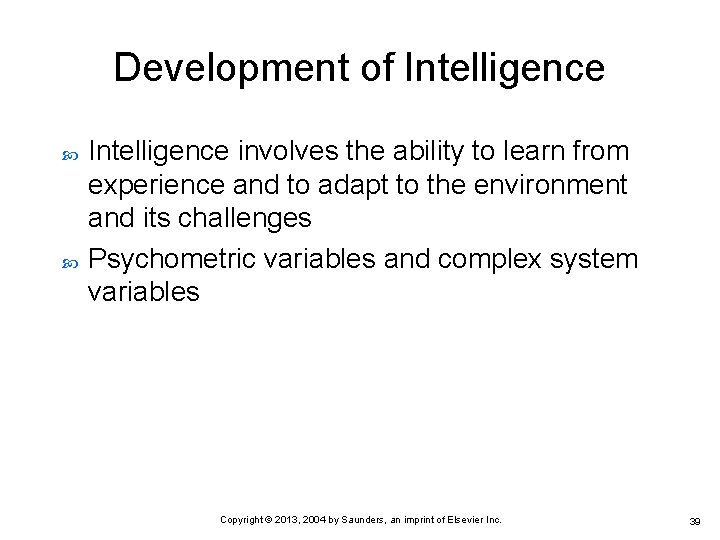 Development of Intelligence

Intelligence involves the ability to learn from experience and to adapt to the environment and its challenges

Psychometric variables and complex system variables

Copyright © 2013, 2004 by Saunders, an imprint of Elsevier Inc.

39